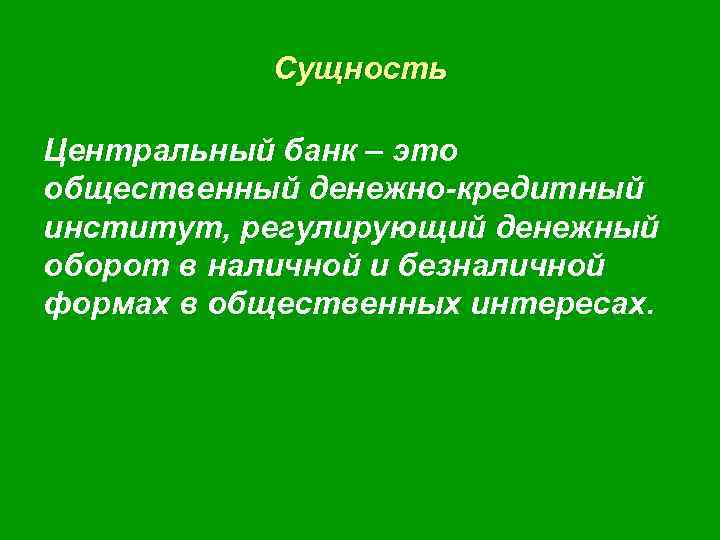 Сущность

Центральный банк – это общественный денежно-кредитный институт, регулирующий денежный оборот в наличной и безналичной формах в общественных интересах.